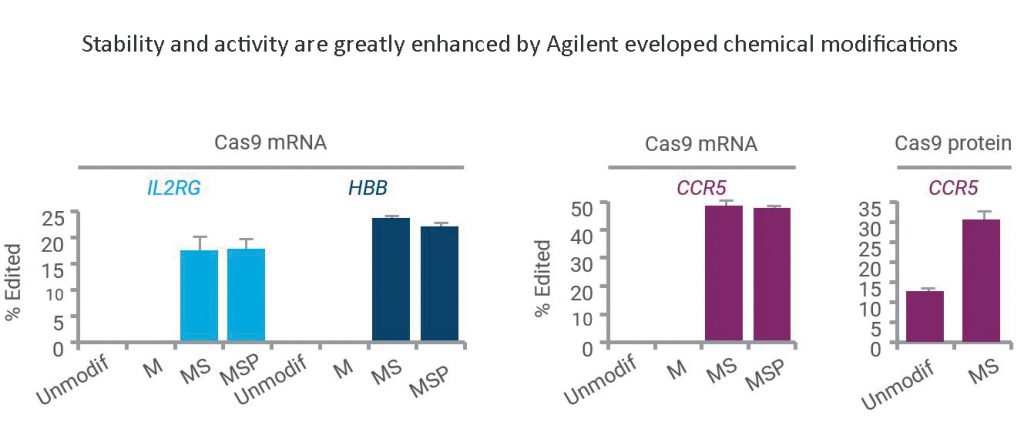 Stability and activity are greatly enhanced by Agilent eveloped chemical modifications

Cas9 mRNA

IL2RG HBB

% Edited

25
20
15
10
5
0

Unmodif M MS MSP Unmodif M MS MSP

Cas9 mRNA

CCR5

% Edited

50
40
30
20
10
0

Unmodif M MS MSP

Cas9 protein

CCR5

35
30
25
20
15
10
5
0

Unmodif MS